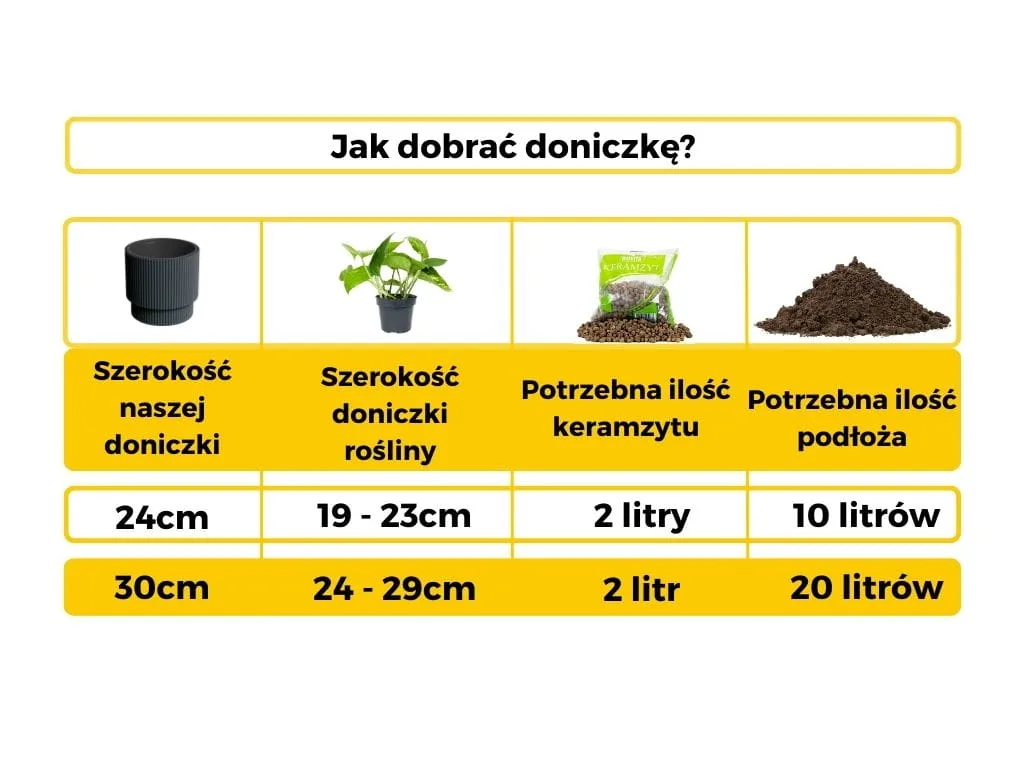 Jak dobrać doniczkę?

| Szerokość naszej doniczki | Szerokość doniczki rośliny | Potrzebna ilość keramzytu | Potrzebna ilość podłoża |
|---|---|---|---|
| 24cm | 19 - 23cm | 2 litry | 10 litrów |
| 30cm | 24 - 29cm | 2 litr | 20 litrów |

KERAMZYT